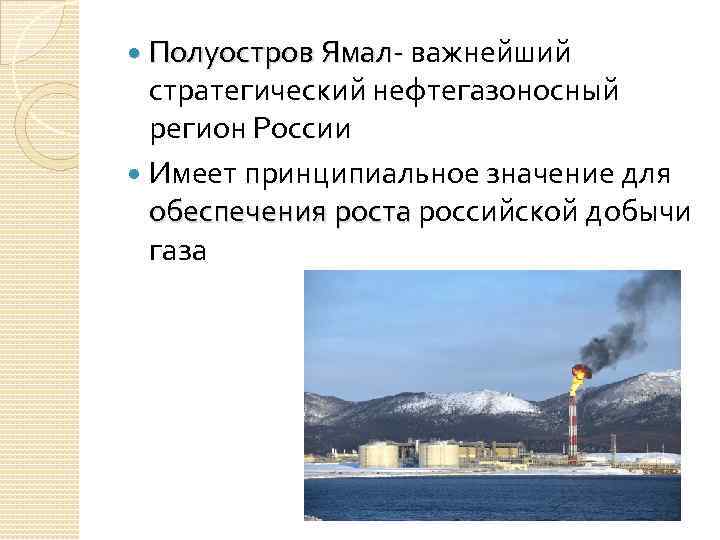 Полуостров Ямал- важнейший стратегический нефтегазоносный регион России

Имеет принципиальное значение для обеспечения роста российской добычи газа